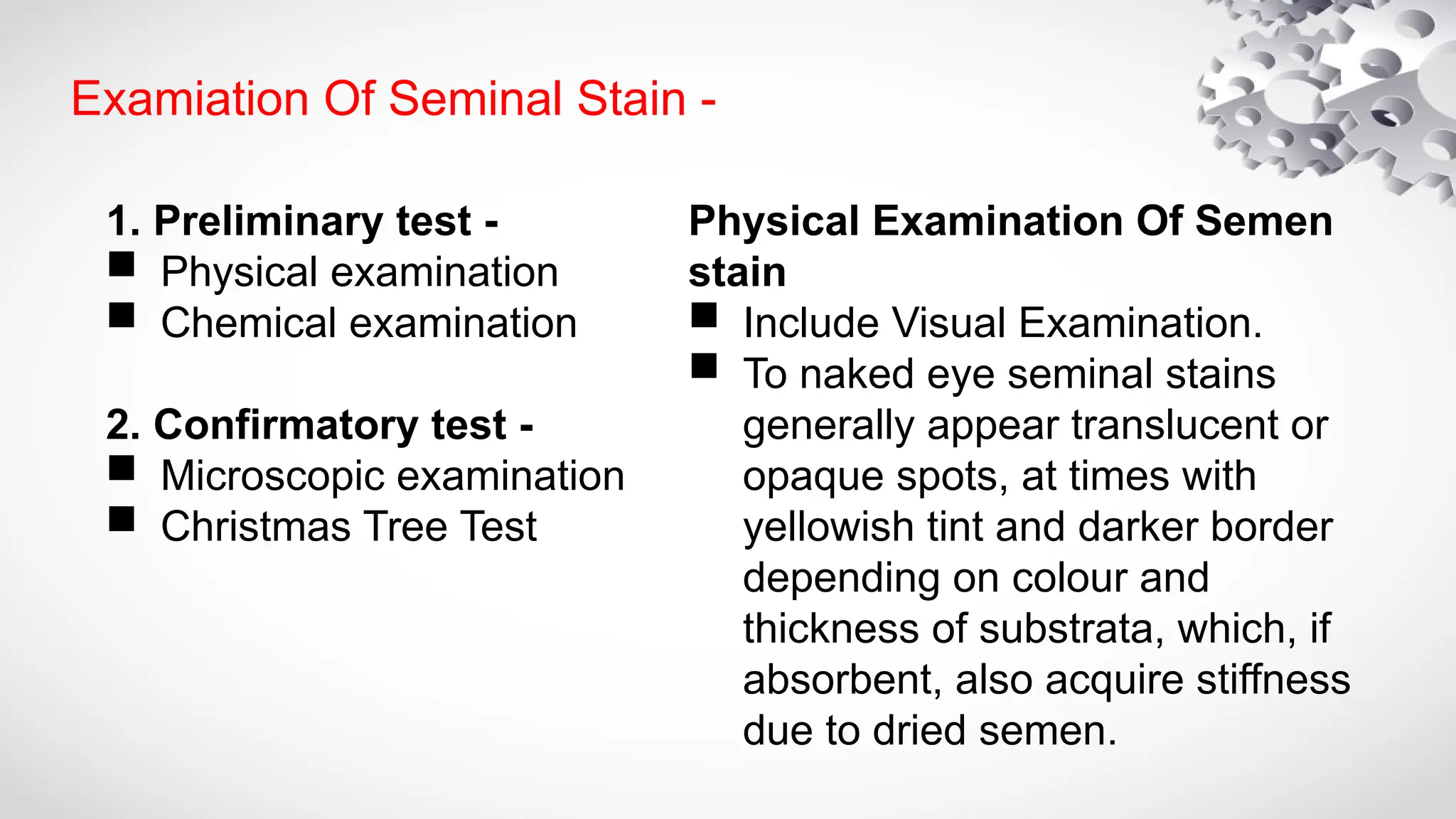 Examiation Of Seminal Stain -

1. Preliminary test -
■ Physical examination
■ Chemical examination

2. Confirmatory test -
■ Microscopic examination
■ Christmas Tree Test

Physical Examination Of Semen stain
■ Include Visual Examination.
■ To naked eye seminal stains generally appear translucent or opaque spots, at times with yellowish tint and darker border depending on colour and thickness of substrata, which, if absorbent, also acquire stiffness due to dried semen.